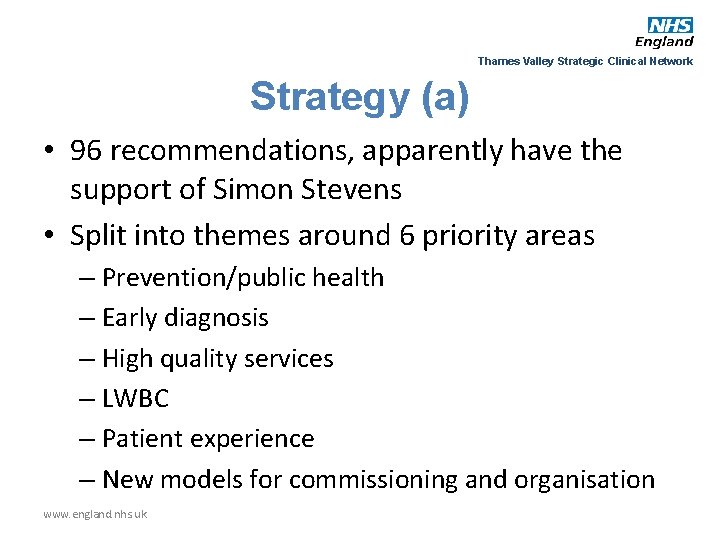 NHS
England
Thames Valley Strategic Clinical Network

Strategy (a)

• 96 recommendations, apparently have the support of Simon Stevens
• Split into themes around 6 priority areas
– Prevention/public health
– Early diagnosis
– High quality services
– LWBC
– Patient experience
– New models for commissioning and organisation

www.england.nhs.uk